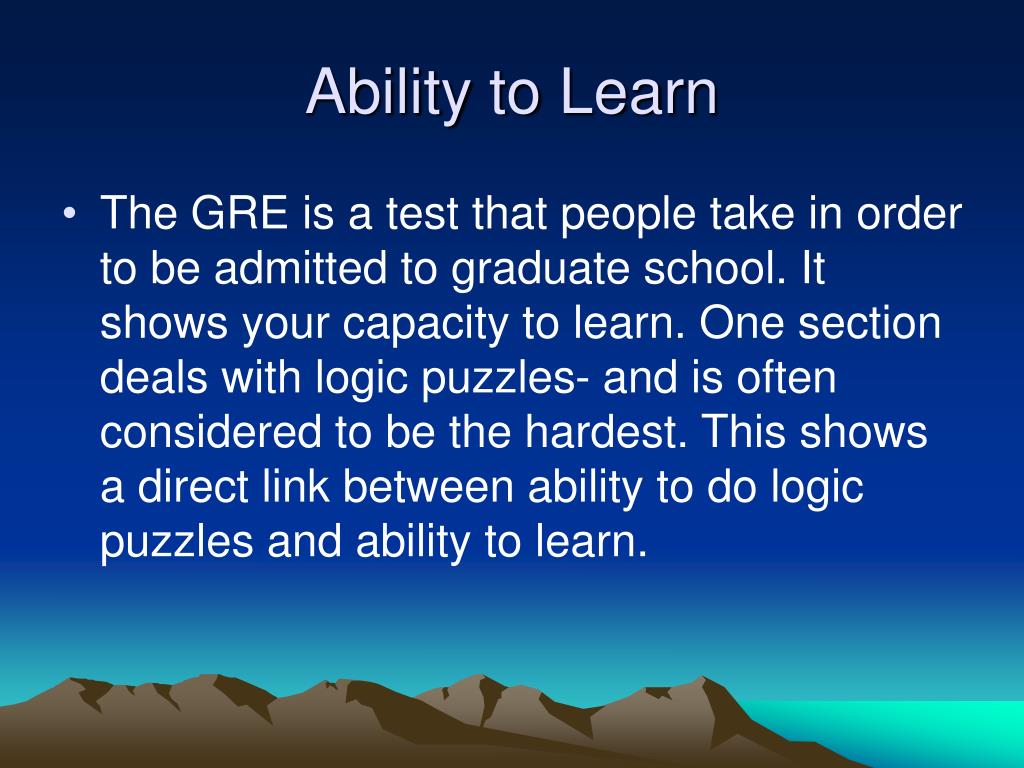 Ability to Learn

• The GRE is a test that people take in order to be admitted to graduate school. It shows your capacity to learn. One section deals with logic puzzles- and is often considered to be the hardest. This shows a direct link between ability to do logic puzzles and ability to learn.